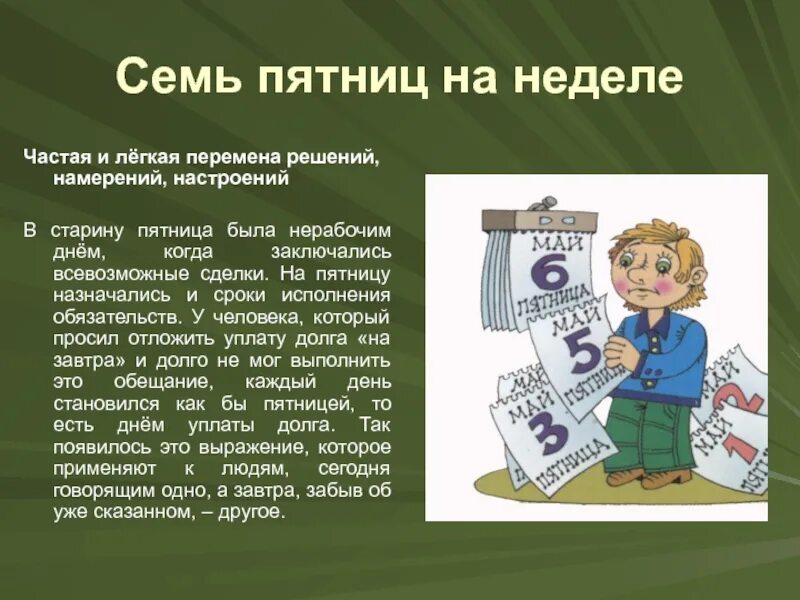 Семь пятниц на неделе

Частая и лёгкая перемена решений, намерений, настроений

В старину пятница была нерабочим днём, когда заключались всевозможные сделки. На пятницу назначались и сроки исполнения обязательств. У человека, который просил отложить уплату долга «на завтра» и долго не мог выполнить это обещание, каждый день становился как бы пятницей, то есть днём уплаты долга. Так появилось это выражение, которое применяют к людям, сегодня говорящим одно, а завтра, забыв об уже сказанном, – другое.

МАЙ
6
ПЯТНИЦА

МАЙ
5
ПЯТНИЦА

МАЙ

МАЙ
3
ПЯТНИЦА

МАЙ
2

МАЙ
1
ПЯТНИЦА